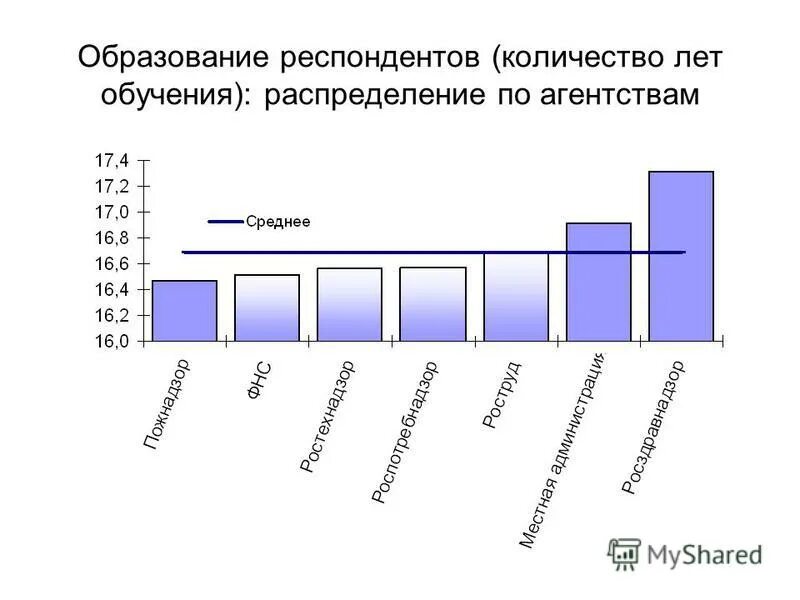 Образование респондентов (количество лет обучения): распределение по агентствам

17,4
17,2
17,0
16,8
16,6
16,4
16,2
16,0

Среднее

Пожнадзор
ФНС
Ростехнадзор
Роспотребнадзор
Роструд
Местная администрация
Росздравнадзор

MyShared